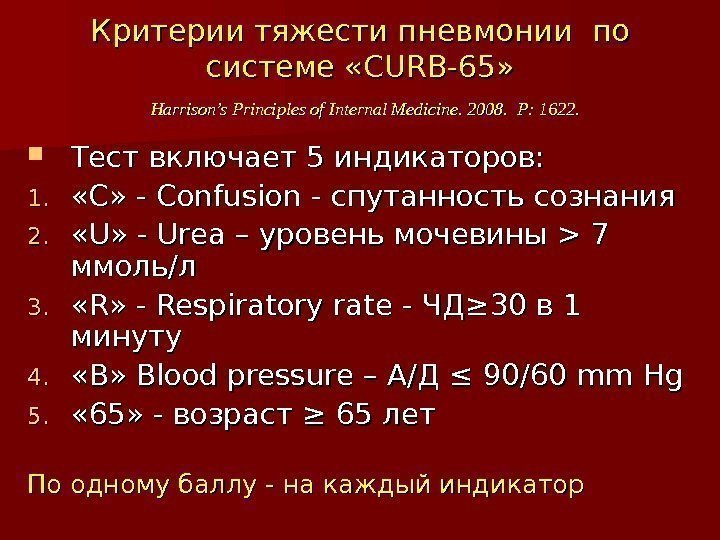 Критерии тяжести пневмонии по системе «CURB-65»

Harrison's Principles of Internal Medicine. 2008. P: 1622.

Тест включает 5 индикаторов:

1. «C» - Confusion - спутанность сознания
2. «U» - Urea – уровень мочевины > 7 ммоль/л
3. «R» - Respiratory rate - ЧД≥30 в 1 минуту
4. «B» Blood pressure – А/Д ≤ 90/60 mm Hg
5. «65» - возраст ≥ 65 лет

По одному баллу - на каждый индикатор